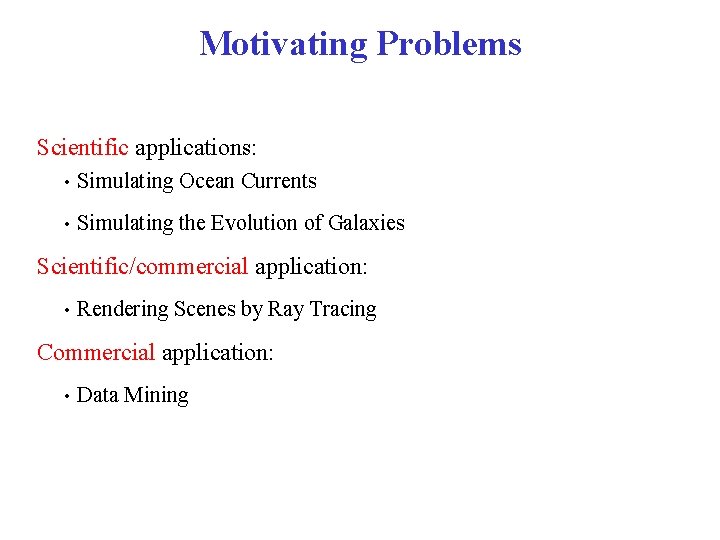 Motivating Problems

Scientific applications:

• Simulating Ocean Currents

• Simulating the Evolution of Galaxies

Scientific/commercial application:

• Rendering Scenes by Ray Tracing

Commercial application:

• Data Mining